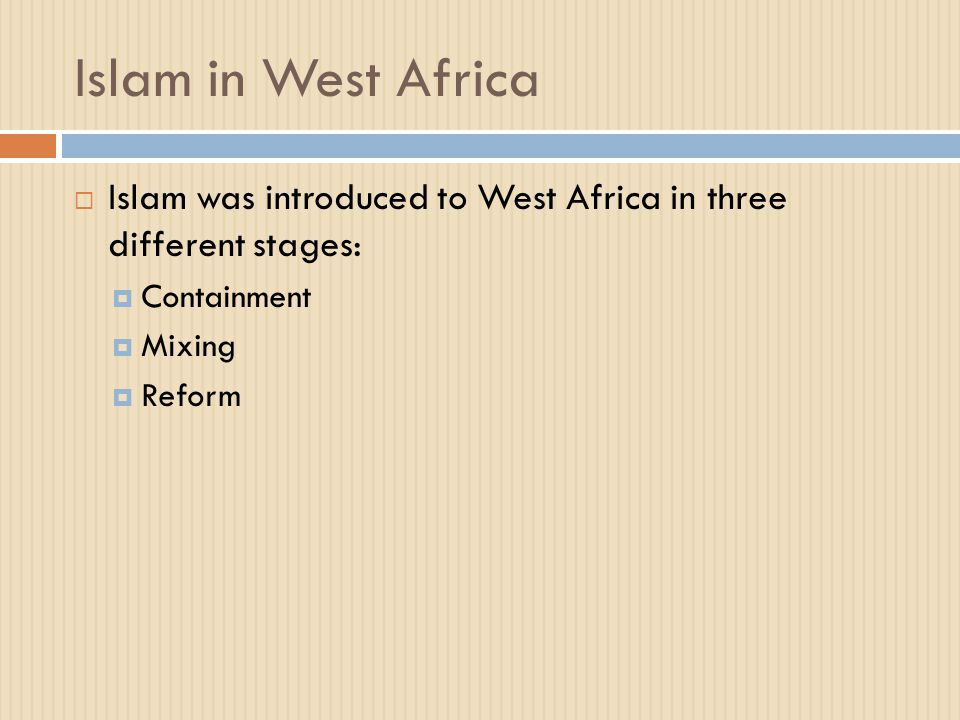 Islam in West Africa

Islam was introduced to West Africa in three different stages:

Containment

Mixing

Reform